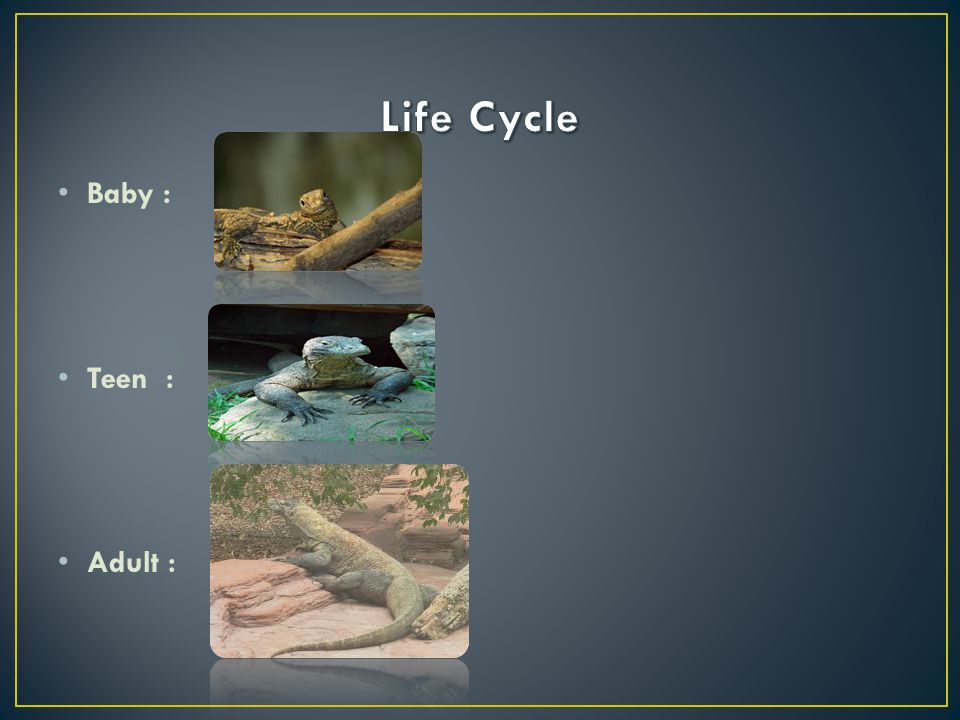 Life Cycle

• Baby :

• Teen :

• Adult :